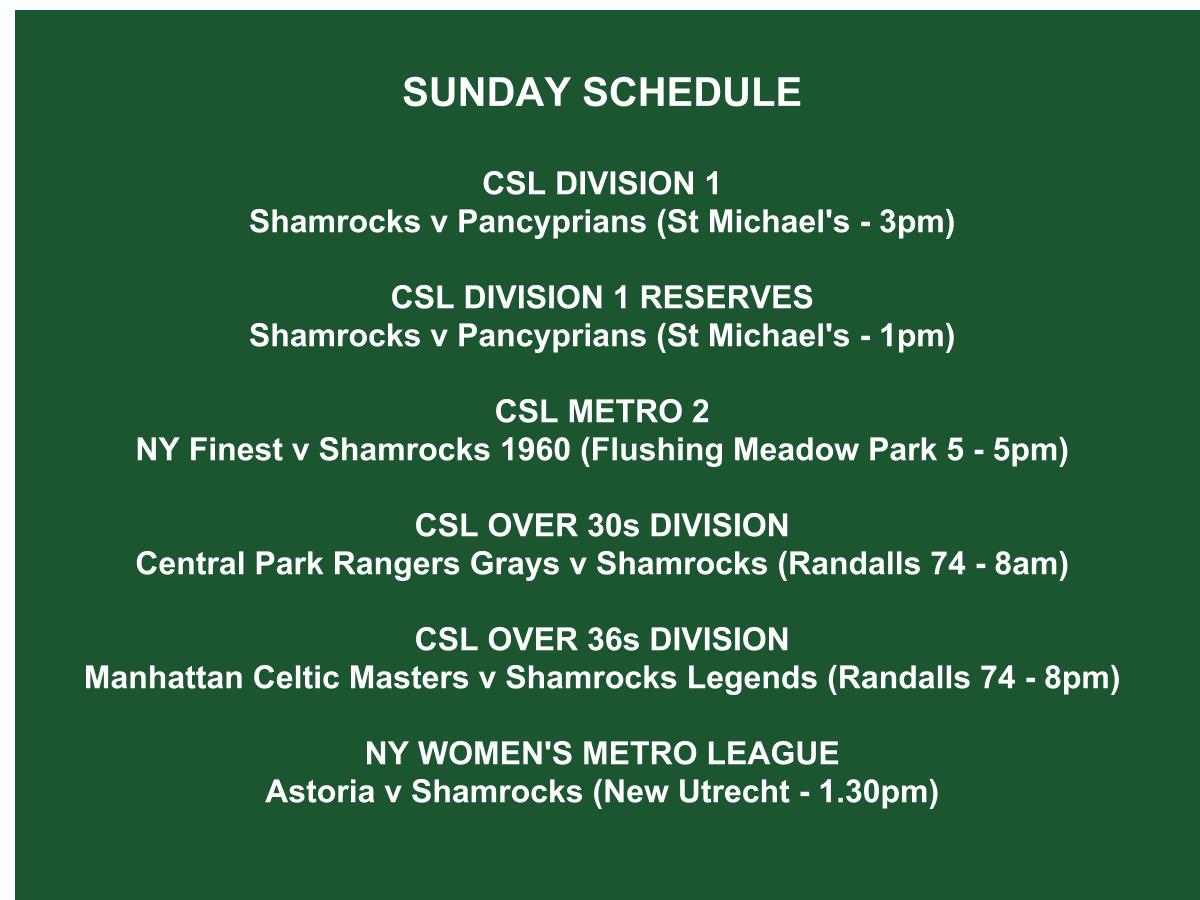 SUNDAY SCHEDULE

CSL DIVISION 1
Shamrocks v Pancyprians (St Michael's - 3pm)

CSL DIVISION 1 RESERVES
Shamrocks v Pancyprians (St Michael's - 1pm)

CSL METRO 2
NY Finest v Shamrocks 1960 (Flushing Meadow Park 5 - 5pm)

CSL OVER 30s DIVISION
Central Park Rangers Grays v Shamrocks (Randalls 74 - 8am)

CSL OVER 36s DIVISION
Manhattan Celtic Masters v Shamrocks Legends (Randalls 74 - 8pm)

NY WOMEN'S METRO LEAGUE
Astoria v Shamrocks (New Utrecht - 1.30pm)